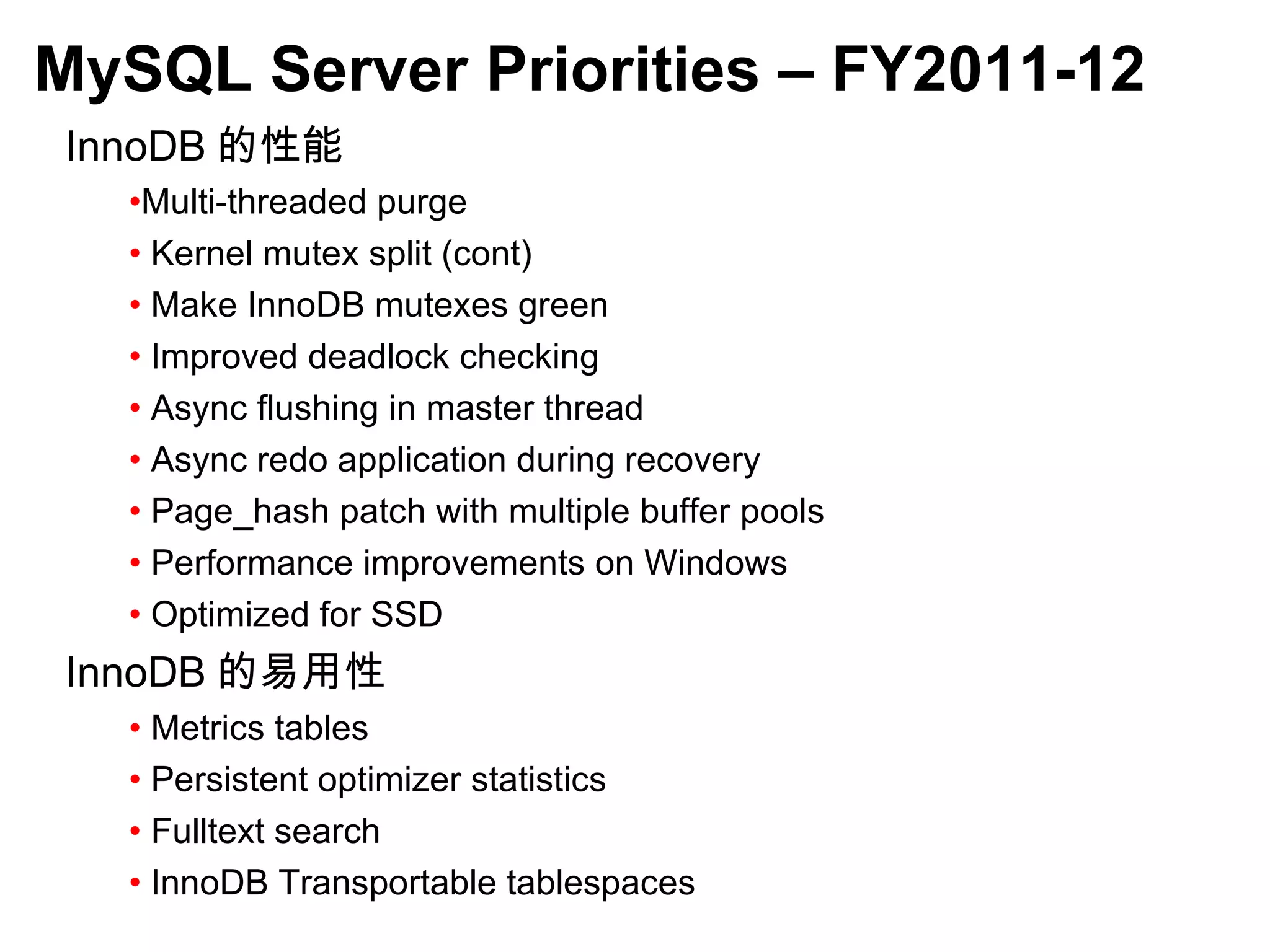 MySQL Server Priorities – FY2011-12

InnoDB 的性能

•Multi-threaded purge
• Kernel mutex split (cont)
• Make InnoDB mutexes green
• Improved deadlock checking
• Async flushing in master thread
• Async redo application during recovery
• Page_hash patch with multiple buffer pools
• Performance improvements on Windows
• Optimized for SSD

InnoDB 的易用性

• Metrics tables
• Persistent optimizer statistics
• Fulltext search
• InnoDB Transportable tablespaces